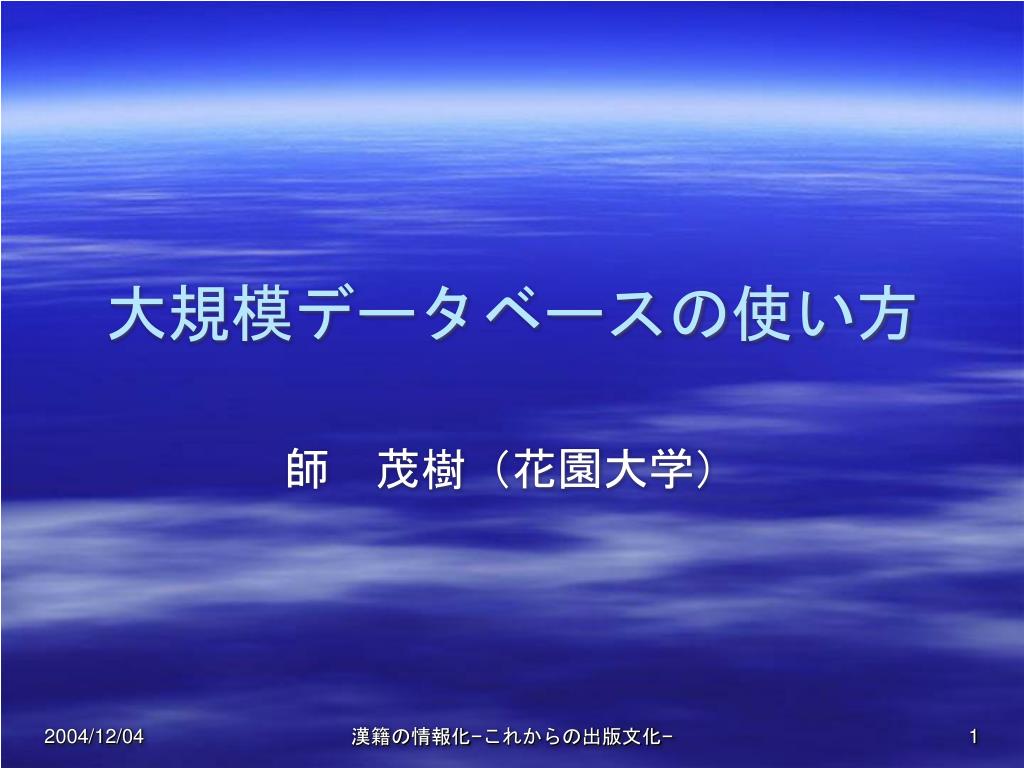 大規模データベースの使い方

師　茂樹（花園大学）

2004/12/04

漢籍の情報化−これからの出版文化−

1